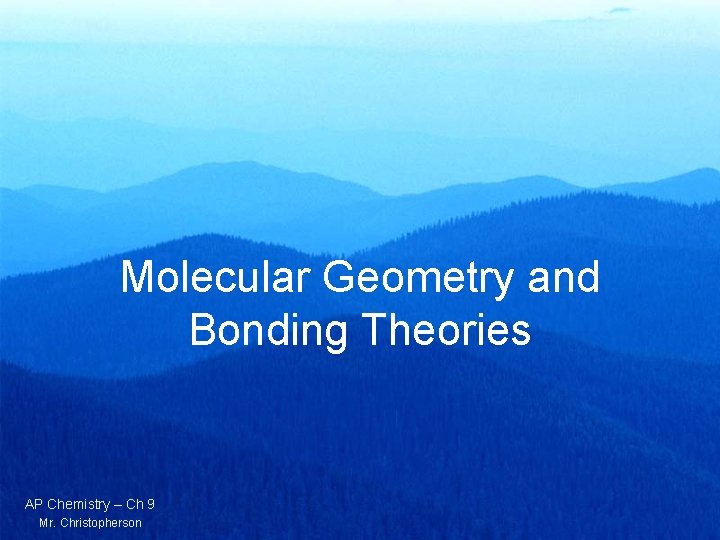 Molecular Geometry and Bonding Theories

AP Chemistry – Ch 9
Mr. Christopherson